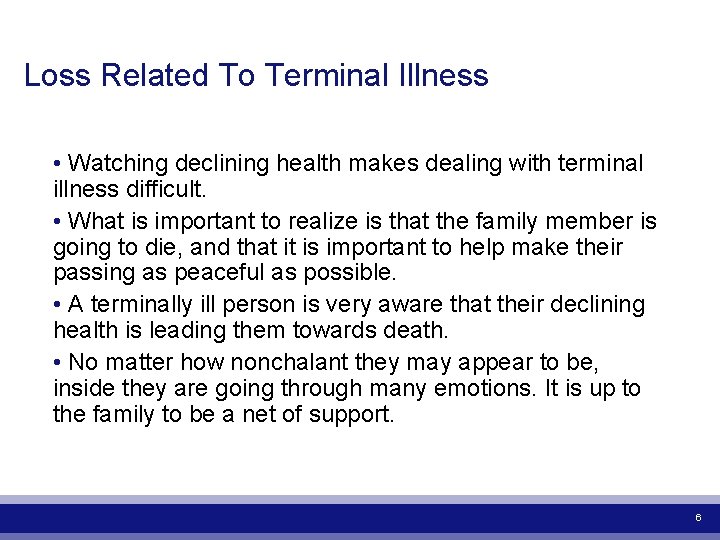 Loss Related To Terminal Illness

• Watching declining health makes dealing with terminal illness difficult.

• What is important to realize is that the family member is going to die, and that it is important to help make their passing as peaceful as possible.

• A terminally ill person is very aware that their declining health is leading them towards death.

• No matter how nonchalant they may appear to be, inside they are going through many emotions. It is up to the family to be a net of support.

6